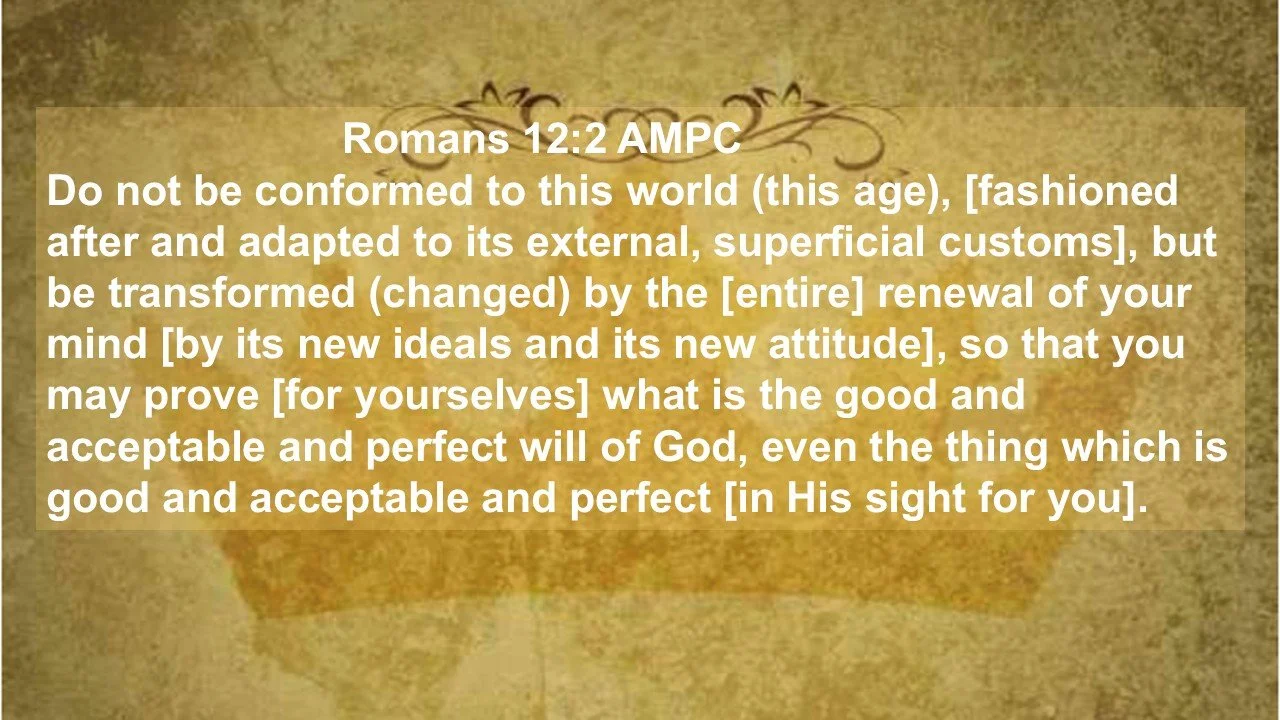 Romans 12:2 AMPC
Do not be conformed to this world (this age), [fashioned after and adapted to its external, superficial customs], but be transformed (changed) by the [entire] renewal of your mind [by its new ideals and its new attitude], so that you may prove [for yourselves] what is the good and acceptable and perfect will of God, even the thing which is good and acceptable and perfect [in His sight for you].